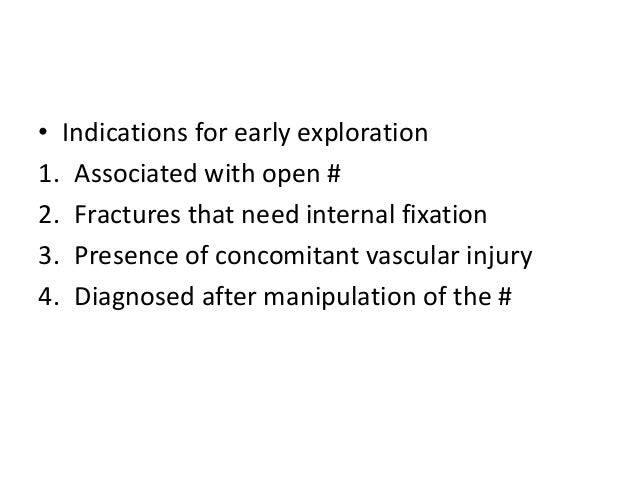 • Indications for early exploration
1. Associated with open #
2. Fractures that need internal fixation
3. Presence of concomitant vascular injury
4. Diagnosed after manipulation of the #